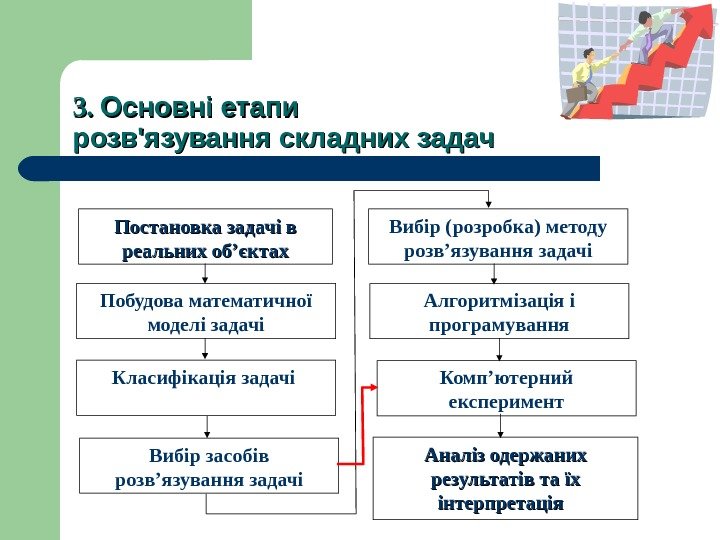 3. Основні етапи
розв'язування складних задач

Постановка задачі в реальних об’єктах

Побудова математичної моделі задачі

Класифікація задачі

Вибір засобів розв’язування задачі

Вибір (розробка) методу розв’язування задачі

Алгоритмізація і програмування

Комп’ютерний експеримент

Аналіз одержаних результатів та їх інтерпретація